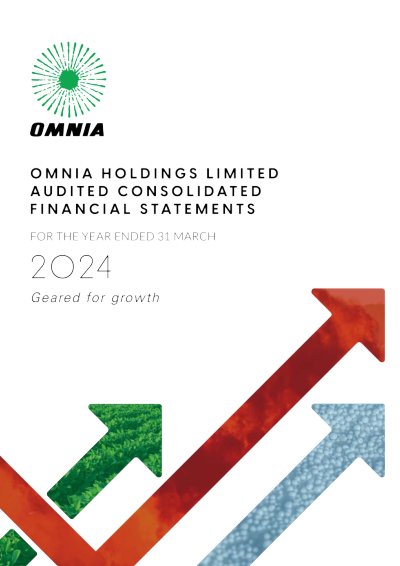 OMNIA

OMNIA HOLDINGS LIMITED AUDITED CONSOLIDATED FINANCIAL STATEMENTS

FOR THE YEAR ENDED 31 MARCH

2024

Geared for growth